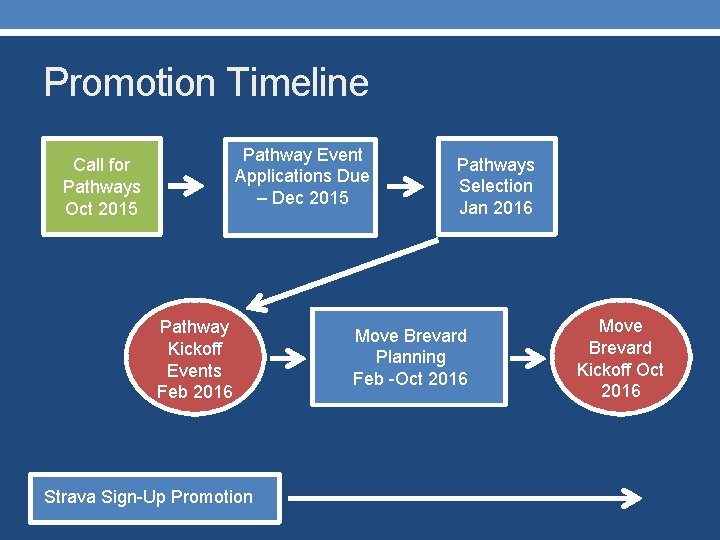 Promotion Timeline

Call for Pathways Oct 2015

Pathway Event Applications Due – Dec 2015

Pathways Selection Jan 2016

Pathway Kickoff Events Feb 2016

Move Brevard Planning Feb -Oct 2016

Move Brevard Kickoff Oct 2016

Strava Sign-Up Promotion